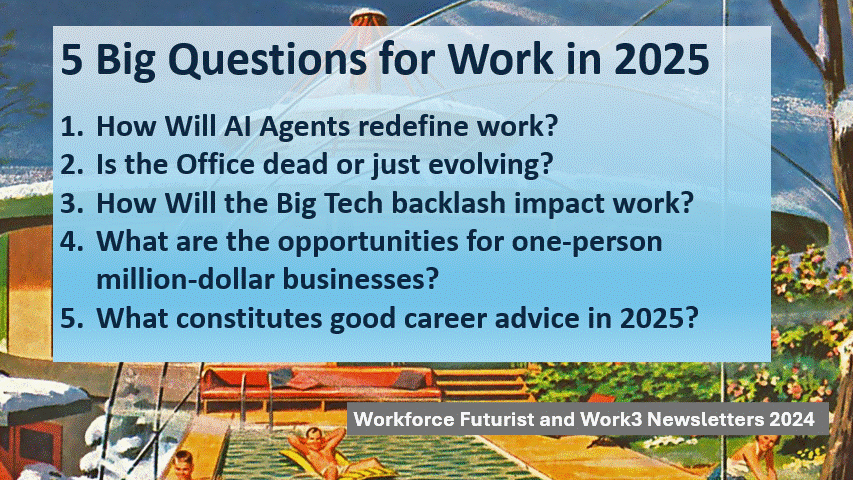 5 Big Questions for Work in 2025

1. How Will AI Agents redefine work?
2. Is the Office dead or just evolving?
3. How Will the Big Tech backlash impact work?
4. What are the opportunities for one-person million-dollar businesses?
5. What constitutes good career advice in 2025?

Workforce Futurist and Work3 Newsletters 2024